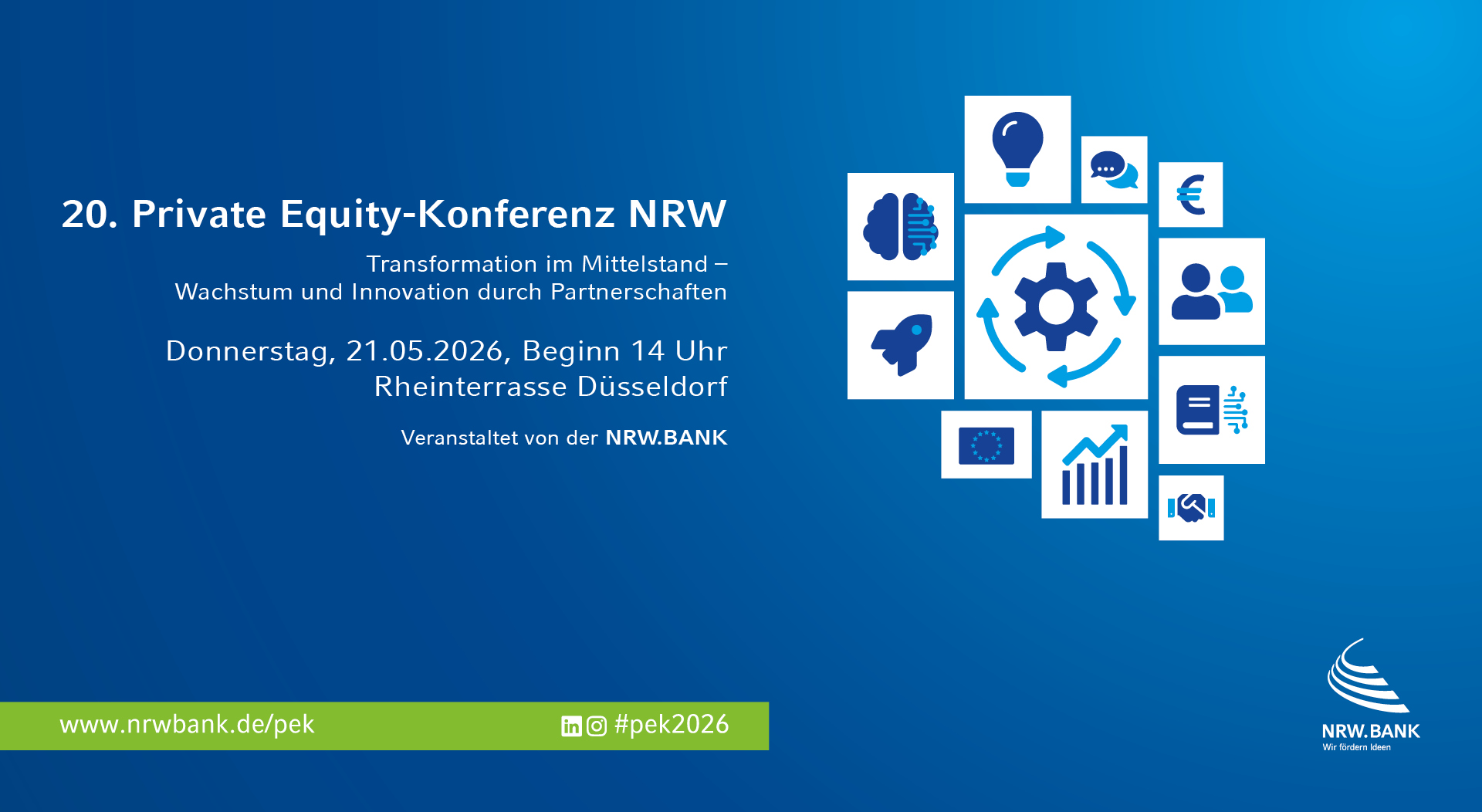 20. Private Equity-Konferenz NRW

Transformation im Mittelstand – Wachstum und Innovation durch Partnerschaften

Donnerstag, 21.05.2026, Beginn 14 Uhr
Rheinterrasse Düsseldorf

Veranstaltet von der NRW.BANK

www.nrwbank.de/pek

#pek2026

NRW.BANK
Wir fördern Ideen